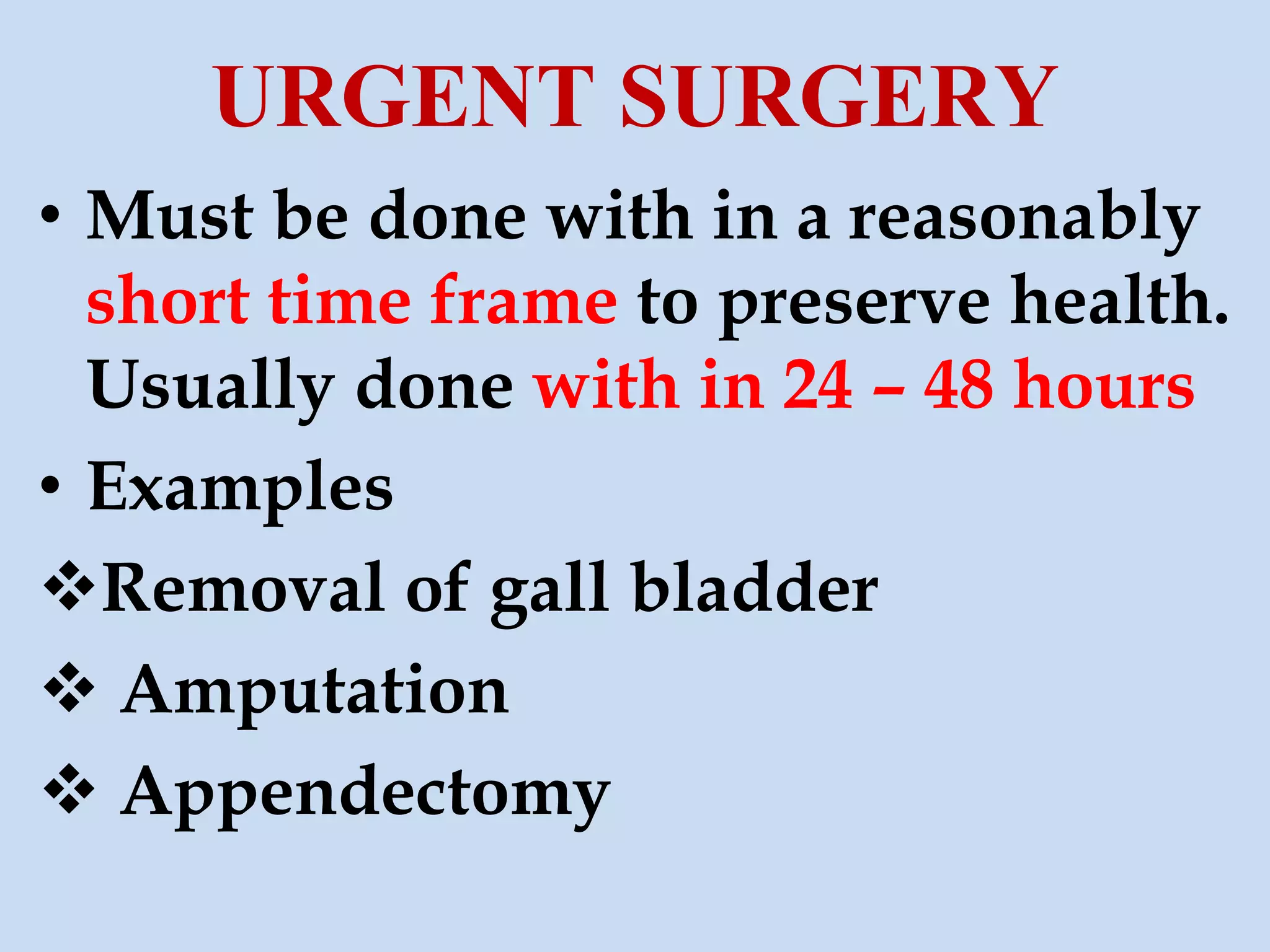 URGENT SURGERY

• Must be done with in a reasonably short time frame to preserve health. Usually done with in 24 – 48 hours

• Examples

❖Removal of gall bladder

❖ Amputation

❖ Appendectomy